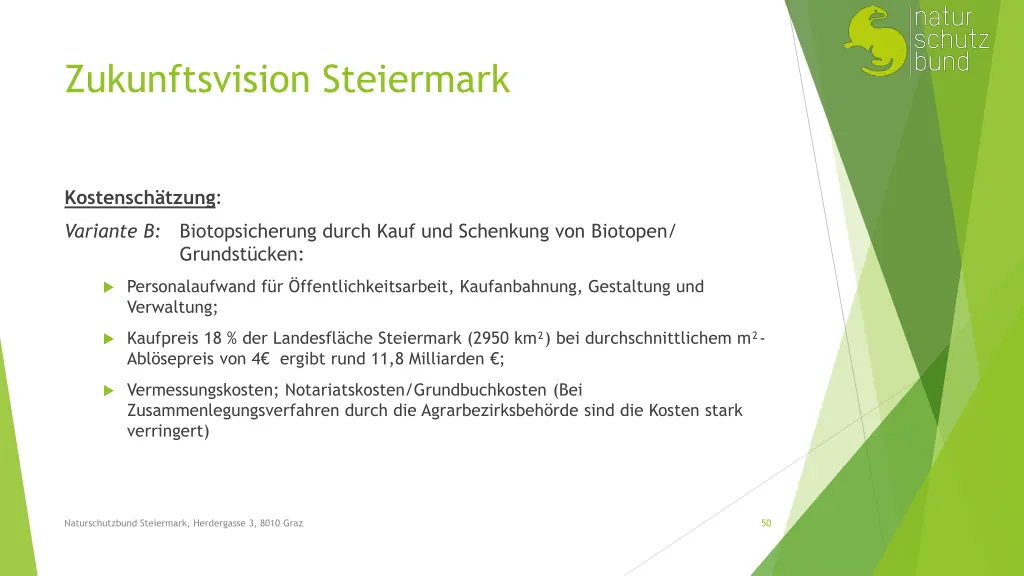 natur
schutz
bund

Zukunftsvision Steiermark

Kostenschätzung:

Variante B: Biotopsicherung durch Kauf und Schenkung von Biotopen/ Grundstücken:

Personalaufwand für Öffentlichkeitsarbeit, Kaufanbahnung, Gestaltung und Verwaltung;

Kaufpreis 18 % der Landesfläche Steiermark (2950 km²) bei durchschnittlichem m²-Ablösepreis von 4€ ergibt rund 11,8 Milliarden €;

Vermessungskosten; Notariatskosten/Grundbuchkosten (Bei Zusammenlegungsverfahren durch die Agrarbezirksbehörde sind die Kosten stark verringert)

Naturschutzbund Steiermark, Herdergasse 3, 8010 Graz

50